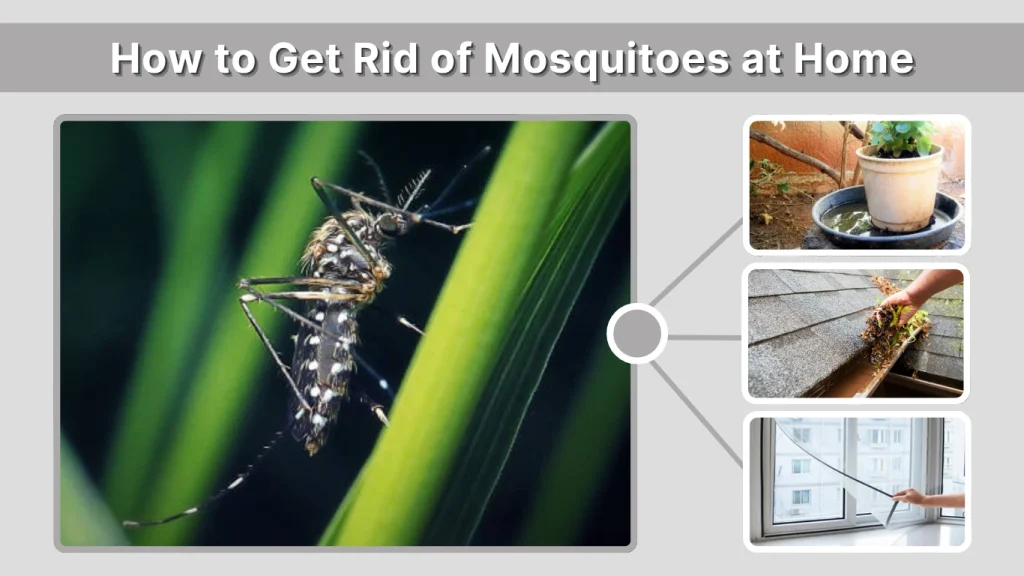 How to Get Rid of Mosquitoes at Home